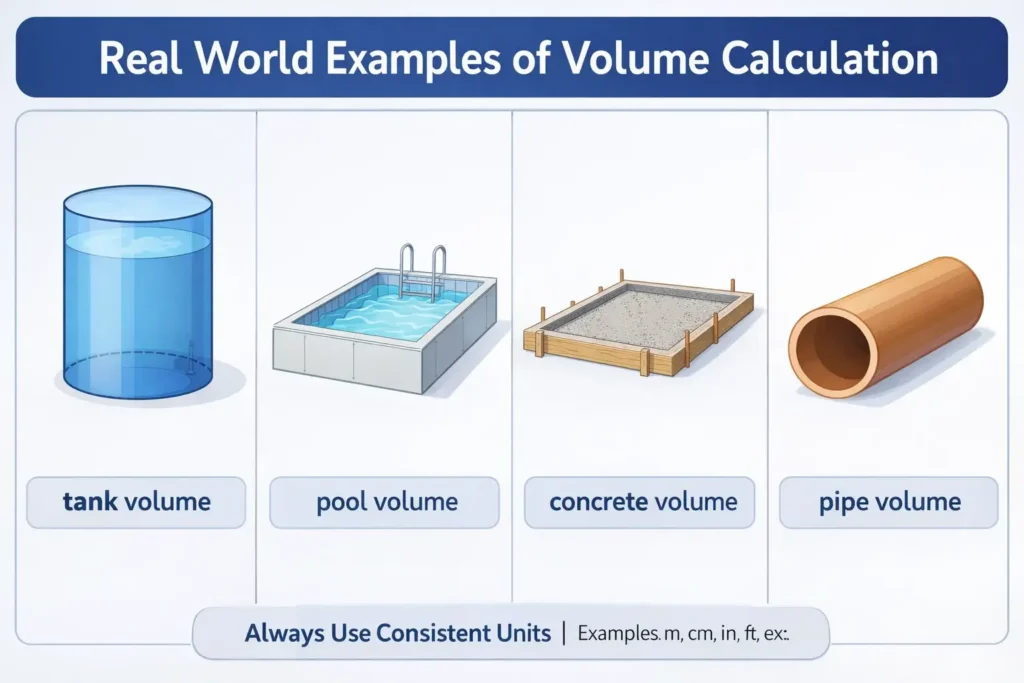 Real World Examples of Volume Calculation

tank volume

pool volume

concrete volume

pipe volume

Always Use Consistent Units | Examples. m, cm, in, ft, ex:.